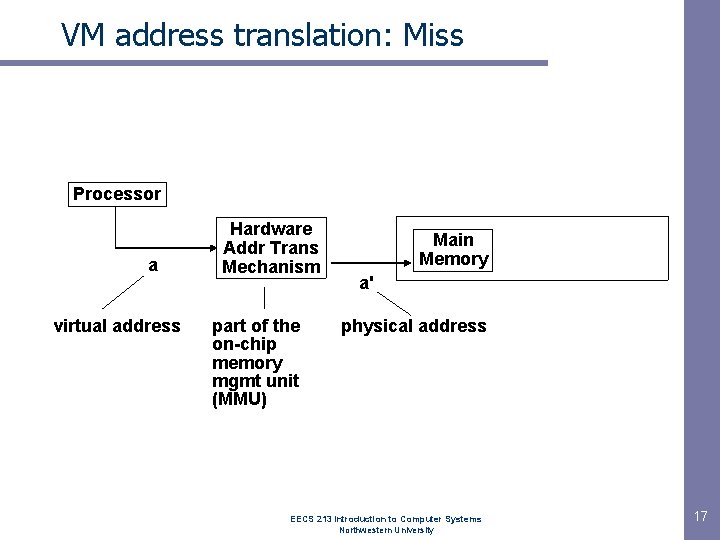 VM address translation: Miss

Processor

Hardware Addr Trans Mechanism

Main Memory

a

a'

virtual address

part of the on-chip memory mgmt unit (MMU)

physical address

EECS 213 Introduction to Computer Systems
Northwestern University

17